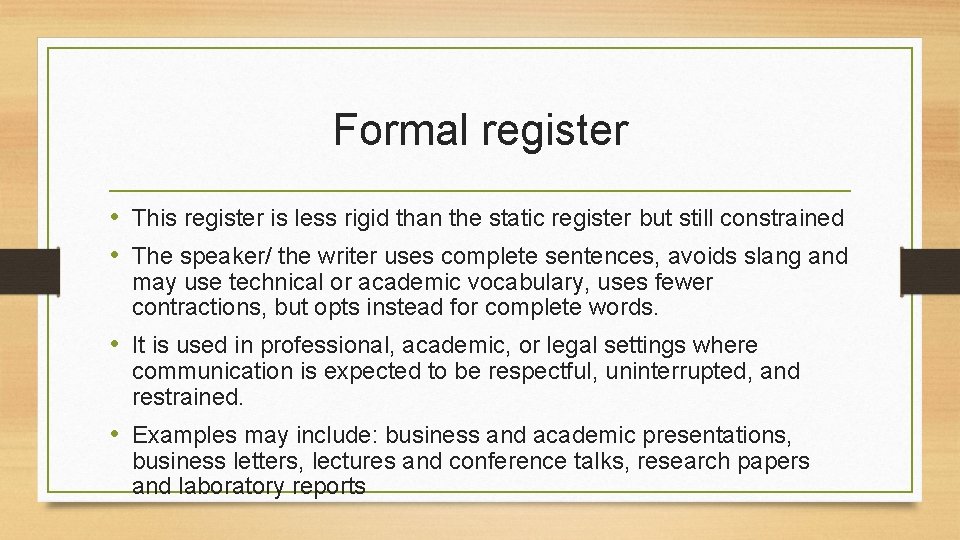 Formal register

• This register is less rigid than the static register but still constrained

• The speaker/ the writer uses complete sentences, avoids slang and may use technical or academic vocabulary, uses fewer contractions, but opts instead for complete words.

• It is used in professional, academic, or legal settings where communication is expected to be respectful, uninterrupted, and restrained.

• Examples may include: business and academic presentations, business letters, lectures and conference talks, research papers and laboratory reports